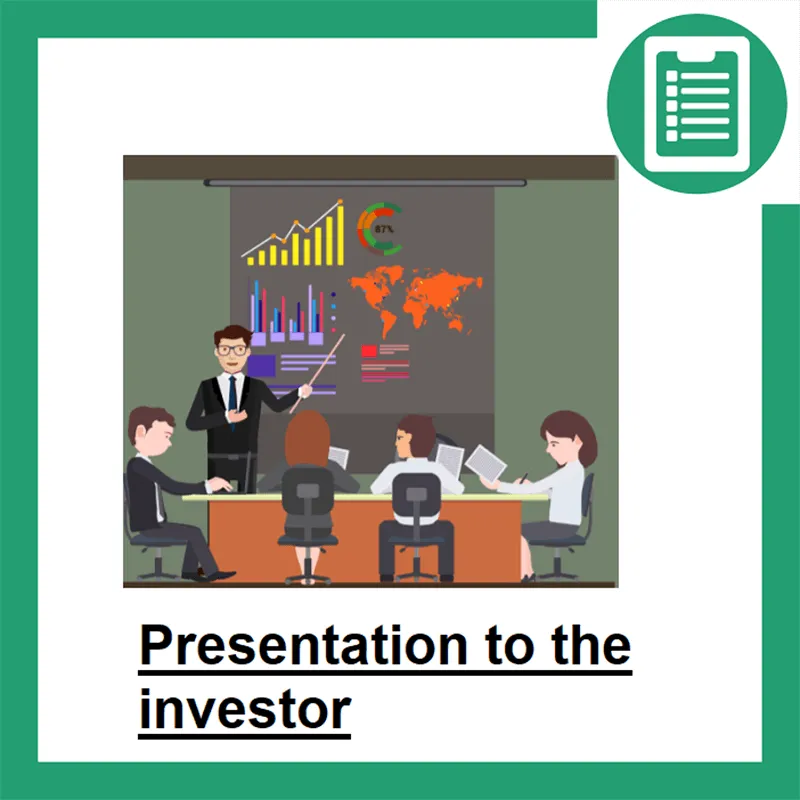 87%

Presentation to the investor